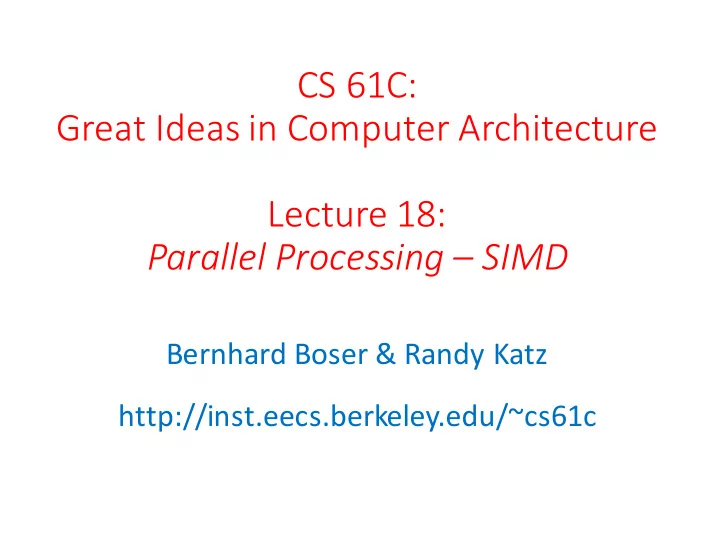 CS 61C:
Great Ideas in Computer Architecture

Lecture 18:
Parallel Processing – SIMD

Bernhard Boser & Randy Katz

http://inst.eecs.berkeley.edu/~cs61c